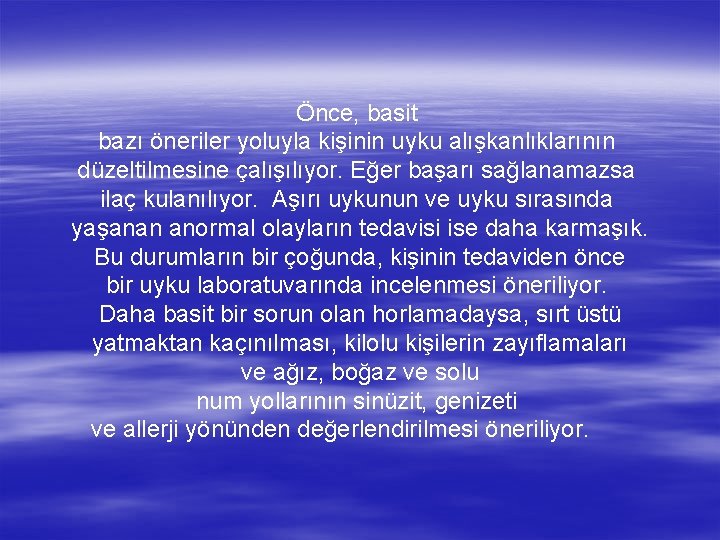 Önce, basit bazı öneriler yoluyla kişinin uyku alışkanlıklarının düzeltilmesine çalışılıyor. Eğer başarı sağlanamazsa ilaç kulanılıyor. Aşırı uykunun ve uyku sırasında yaşanan anormal olayların tedavisi ise daha karmaşık. Bu durumların bir çoğunda, kişinin tedaviden önce bir uyku laboratuvarında incelenmesi öneriliyor. Daha basit bir sorun olan horlamadaysa, sırt üstü yatmaktan kaçınılması, kilolu kişilerin zayıflamaları ve ağız, boğaz ve solu num yollarının sinüzit, genizeti ve allerji yönünden değerlendirilmesi öneriliyor.